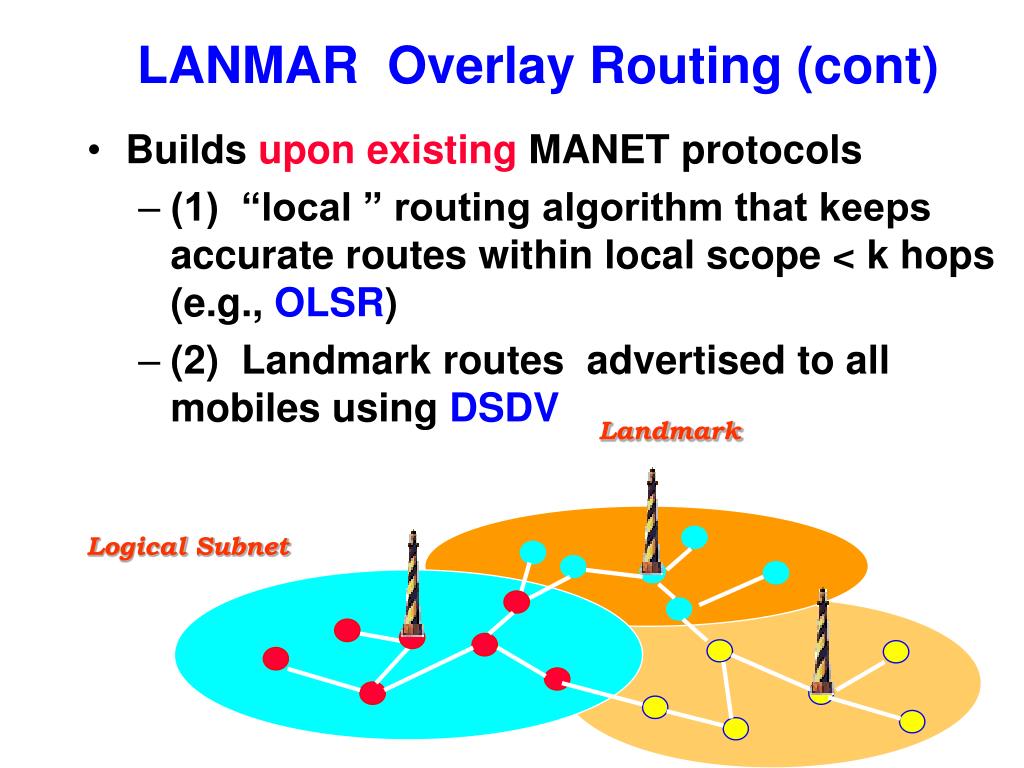 LANMAR Overlay Routing (cont)

• Builds upon existing MANET protocols
– (1) “local ” routing algorithm that keeps accurate routes within local scope < k hops (e.g., OLSR)
– (2) Landmark routes advertised to all mobiles using DSDV

Landmark

Logical Subnet